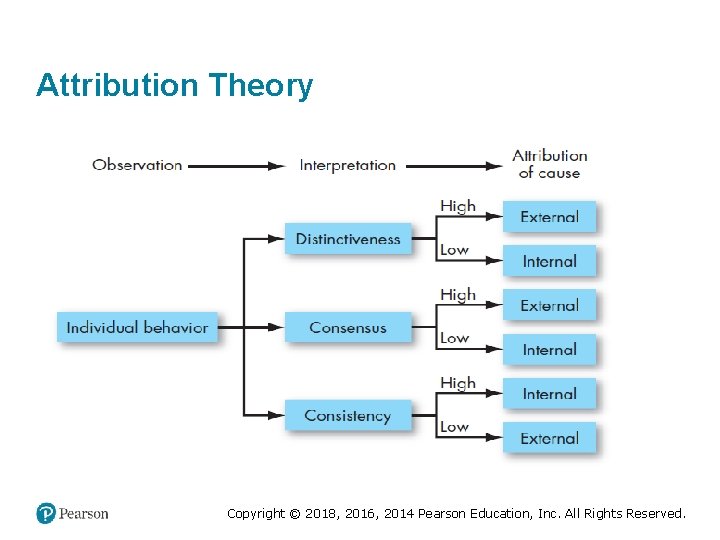 Attribution Theory

Observation

Interpretation

Attribution of cause

Individual behavior

Distinctiveness

High

External

Low

Internal

Consensus

High

External

Low

Internal

Consistency

High

Internal

Low

External

Pearson

Copyright © 2018, 2016, 2014 Pearson Education, Inc. All Rights Reserved.